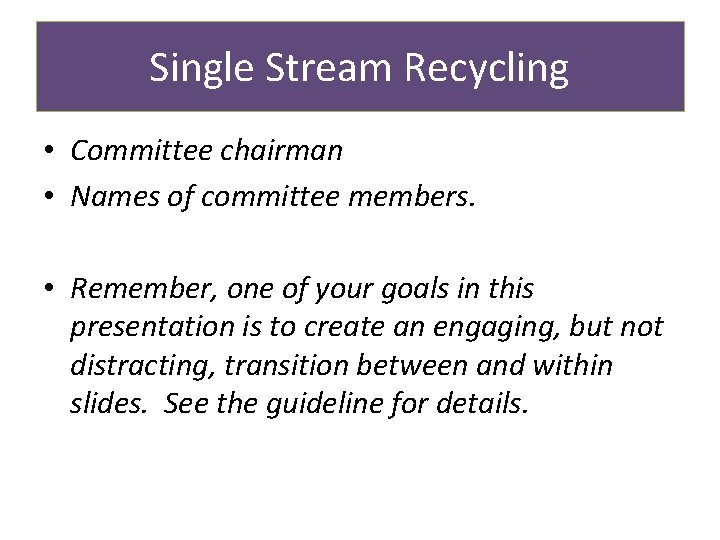 Single Stream Recycling

• Committee chairman
• Names of committee members.

• Remember, one of your goals in this presentation is to create an engaging, but not distracting, transition between and within slides. See the guideline for details.